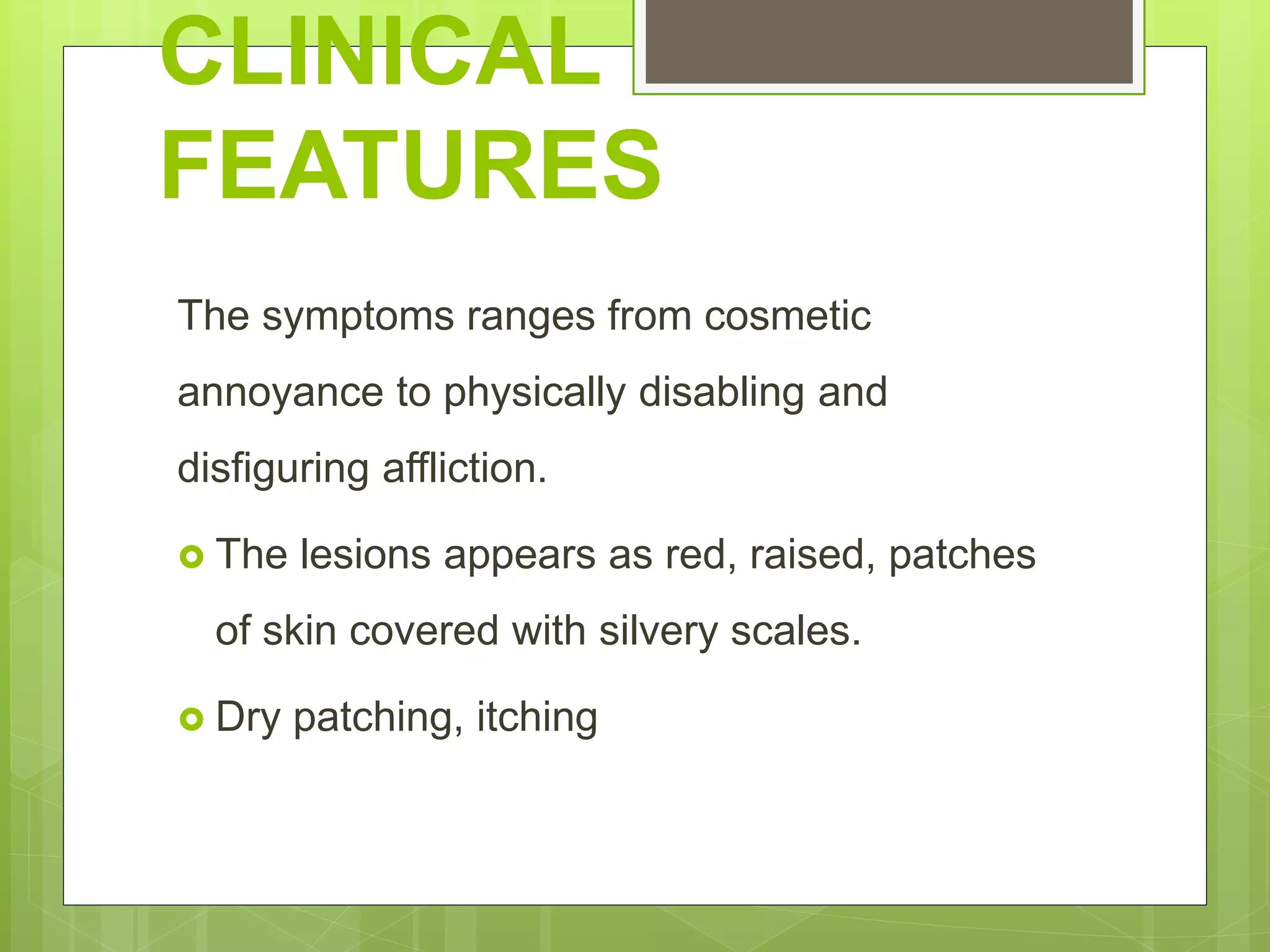 CLINICAL FEATURES

The symptoms ranges from cosmetic annoyance to physically disabling and disfiguring affliction.

The lesions appears as red, raised, patches of skin covered with silvery scales.

Dry patching, itching